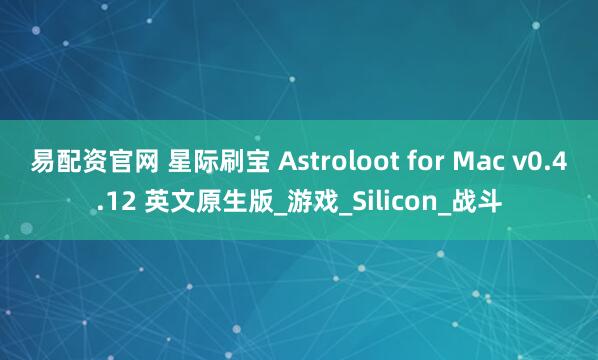 易配资官网 星际刷宝 Astroloot for Mac v0.4.12 英文原生版_游戏_Silicon_战斗